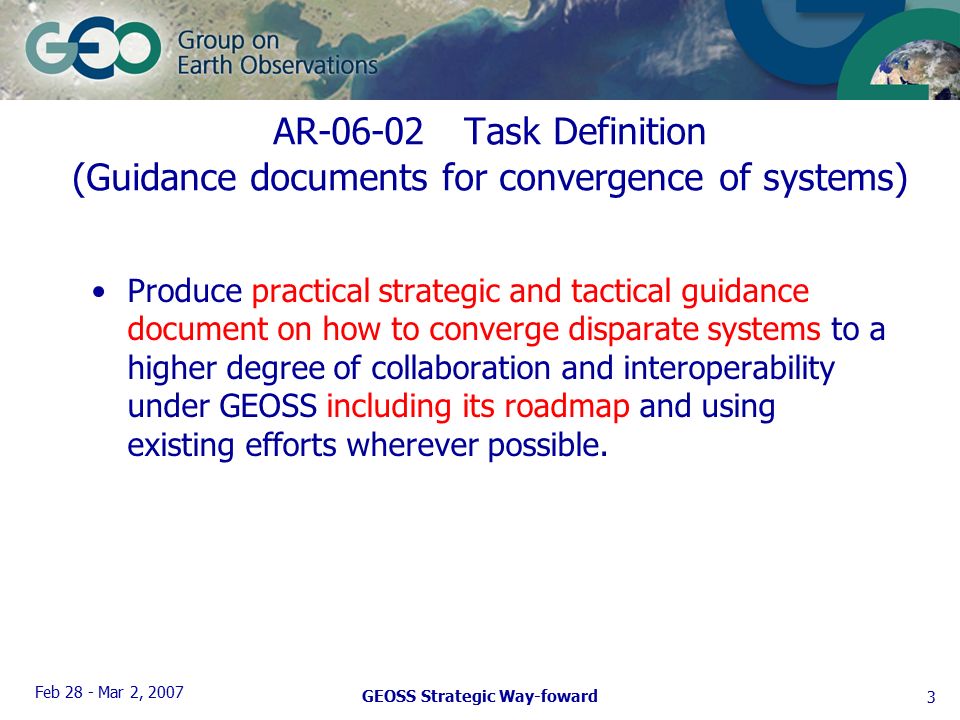 GEO Group on Earth Observations

AR-06-02 Task Definition
(Guidance documents for convergence of systems)

• Produce practical strategic and tactical guidance document on how to converge disparate systems to a higher degree of collaboration and interoperability under GEOSS including its roadmap and using existing efforts wherever possible.

Feb 28 - Mar 2, 2007

GEOSS Strategic Way-foward

3